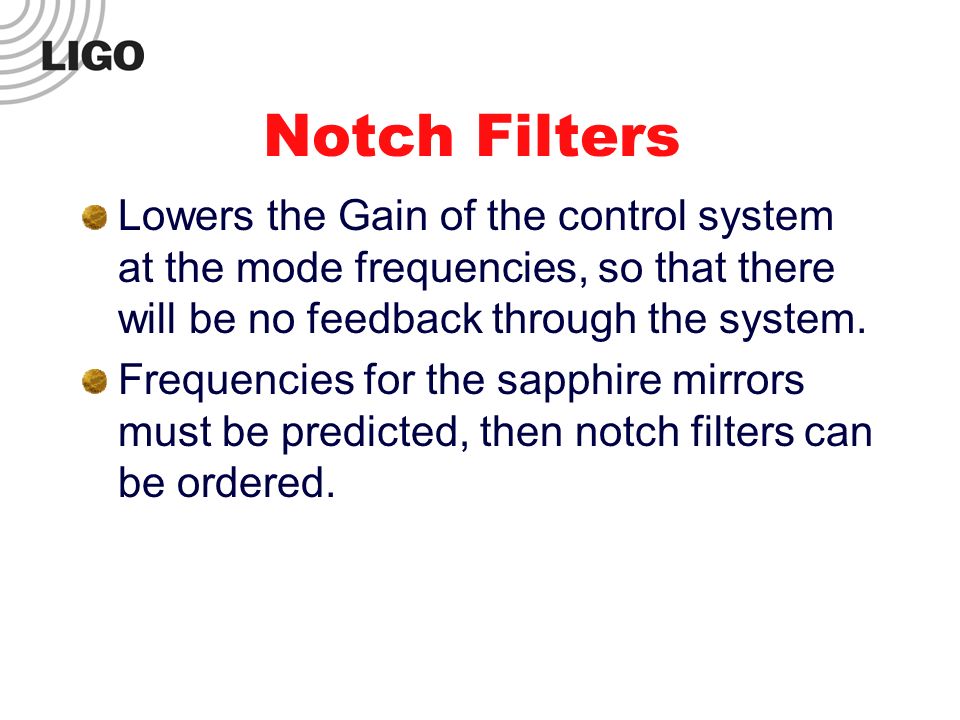 LIGO

Notch Filters

Lowers the Gain of the control system at the mode frequencies, so that there will be no feedback through the system.

Frequencies for the sapphire mirrors must be predicted, then notch filters can be ordered.